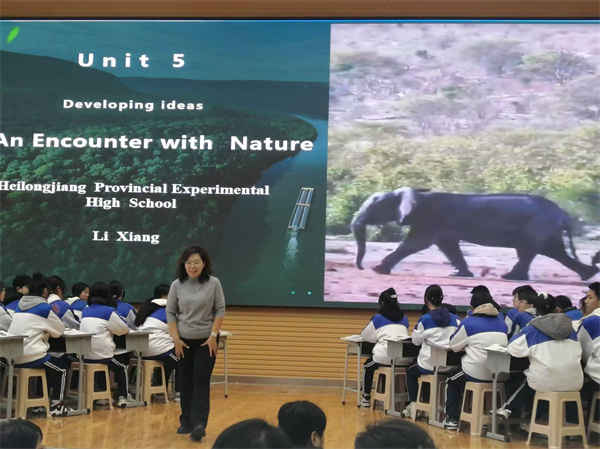 Unit 5

Developing ideas

An Encounter with Nature

Heilongjiang Provincial Experimental High School

Li Xiang